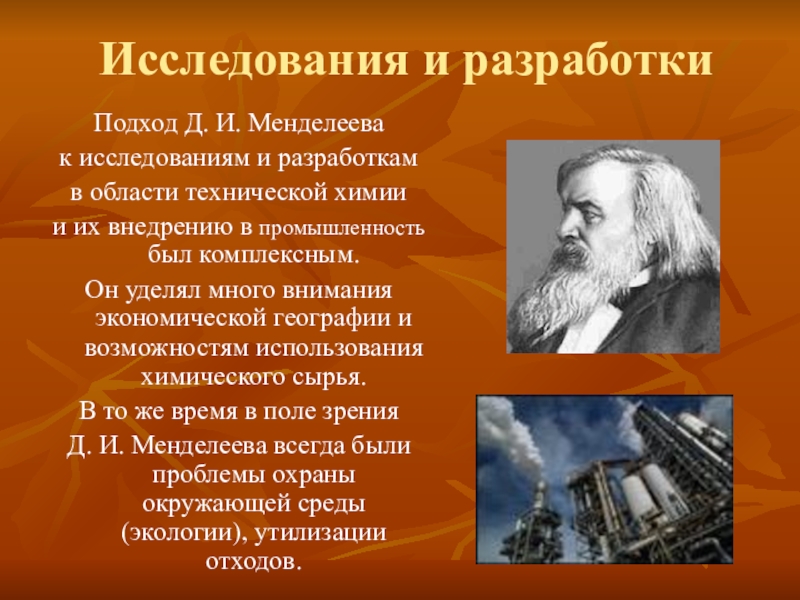 Исследования и разработки

Подход Д. И. Менделеева к исследованиям и разработкам в области технической химии и их внедрению в промышленность был комплексным.

Он уделял много внимания экономической географии и возможностям использования химического сырья.

В то же время в поле зрения Д. И. Менделеева всегда были проблемы охраны окружающей среды (экологии), утилизации отходов.